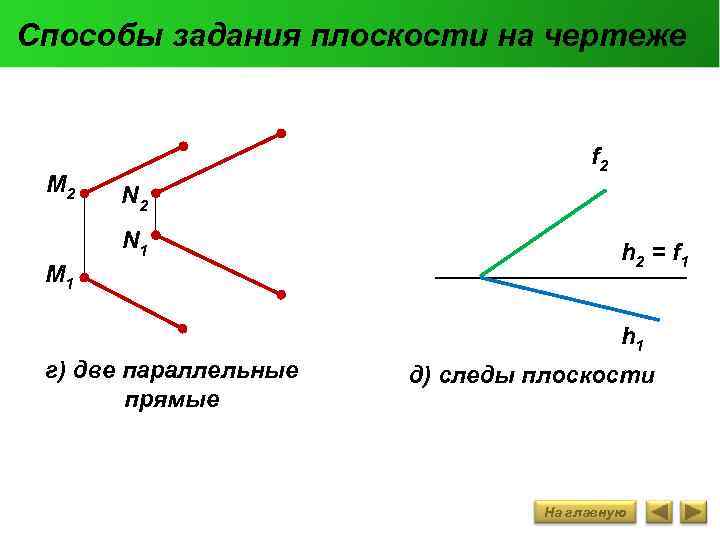 Способы задания плоскости на чертеже

$M_2$

$N_2$

$N_1$

$M_1$

г) две параллельные прямые

$f_2$

$h_2 = f_1$

$h_1$

д) следы плоскости

На главную